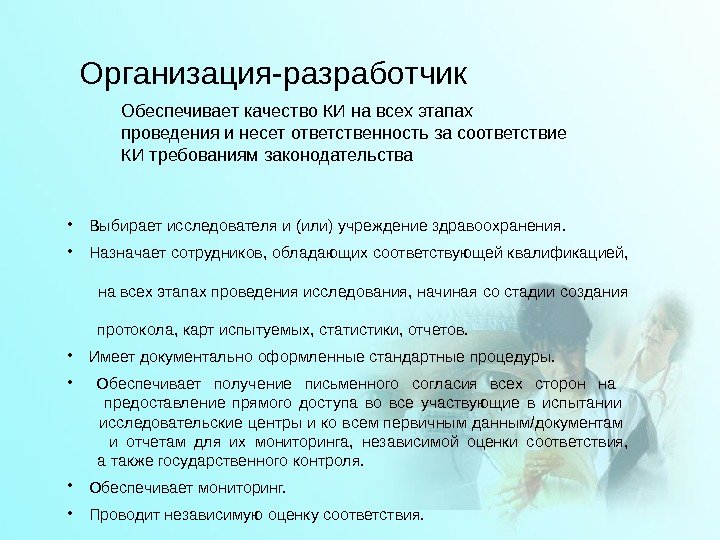 Организация-разработчик

Обеспечивает качество КИ на всех этапах проведения и несет ответственность за соответствие КИ требованиям законодательства

• Выбирает исследователя и (или) учреждение здравоохранения.
• Назначает сотрудников, обладающих соответствующей квалификацией,

на всех этапах проведения исследования, начиная со стадии создания

протокола, карт испытуемых, статистики, отчетов.
• Имеет документально оформленные стандартные процедуры.
• Обеспечивает получение письменного согласия всех сторон на предоставление прямого доступа во все участвующие в испытании исследовательские центры и ко всем первичным данным/документам и отчетам для их мониторинга, независимой оценки соответствия, а также государственного контроля.
• Обеспечивает мониторинг.
• Проводит независимую оценку соответствия.